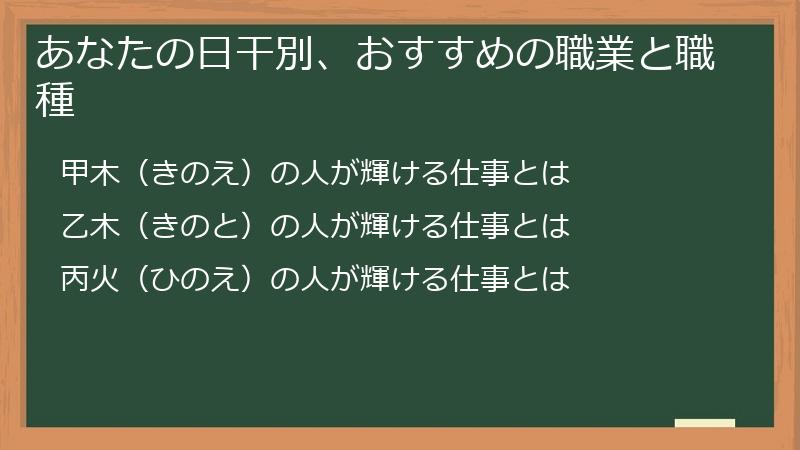 あなたの日干別、おすすめの職業と職種

甲木（きのえ）の人が輝ける仕事とは

乙木（きのと）の人が輝ける仕事とは

丙火（ひのえ）の人が輝ける仕事とは